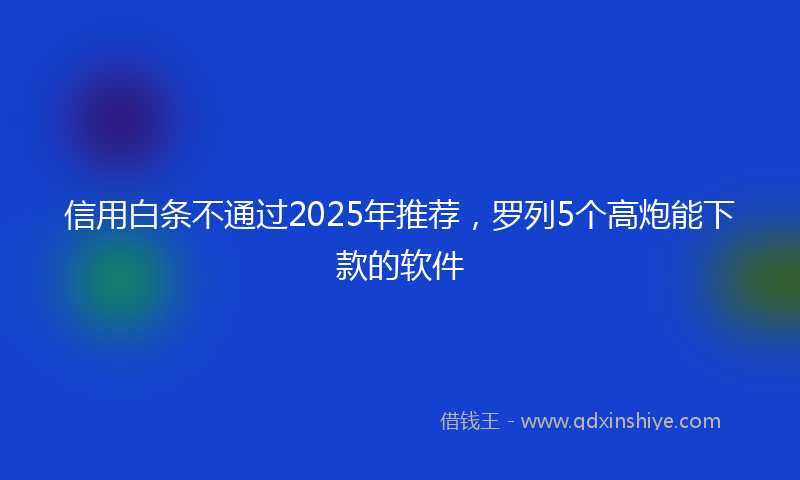 信用白条不通过2025年推荐，罗列5个高炮能下款的软件

借钱王 - www.qdxinshiye.com